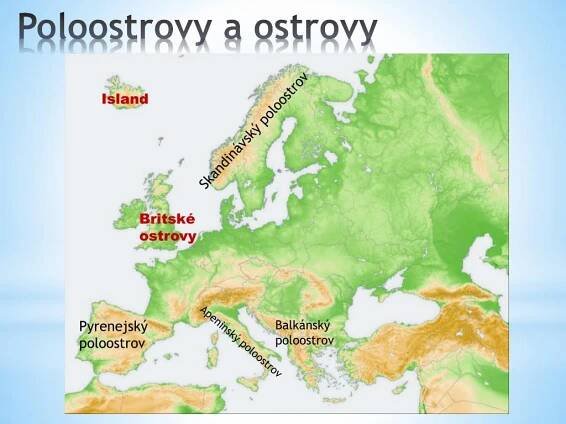 Poloostrovy a ostrovy

Island

Skandinávský poloostrov

Britské ostrovy

Pyrenejský poloostrov

Apeninský poloostrov

Balkánský poloostrov